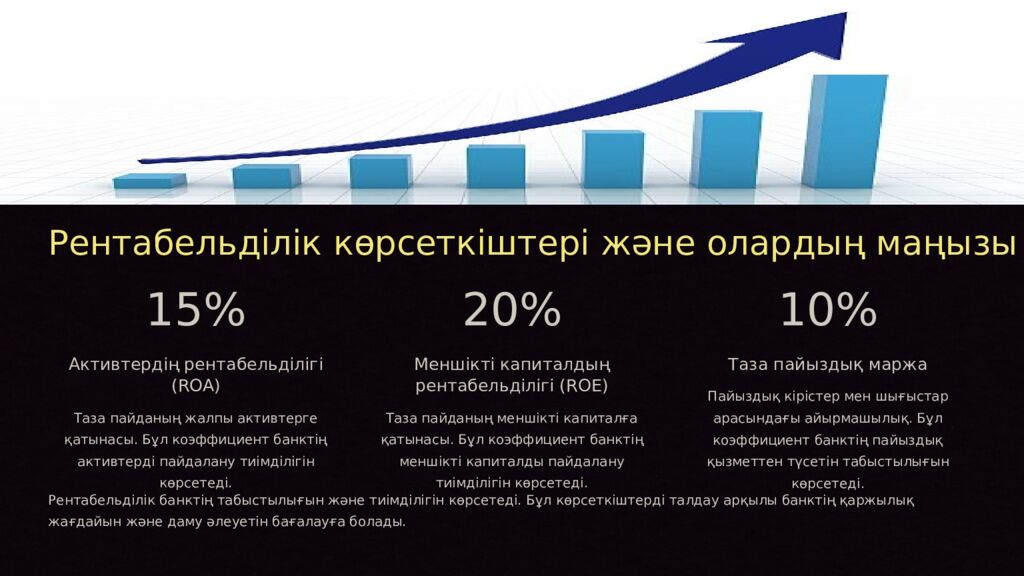 Рентабельділік көрсеткіштері және олардың маңызы

15%

Активтердің рентабельділігі (ROA)

Таза пайданың жалпы активтерге қатынасы. Бұл коэффициент банктің активтерді пайдалану тиімділігін көрсетеді.

20%

Меншікті капиталдың рентабельділігі (ROE)

Таза пайданың меншікті капиталға қатынасы. Бұл коэффициент банктің меншікті капиталды пайдалану тиімділігін көрсетеді.

10%

Таза пайыздық маржа

Пайыздық кірістер мен шығыстар арасындағы айырмашылық. Бұл коэффициент банктің пайыздық қызметтен түсетін табыстылығын көрсетеді.

Рентабельділік банктің табыстылығын және тиімділігін көрсетеді. Бұл көрсеткіштерді талдау арқылы банктің қаржылық жағдайын және даму әлеуетін бағалауға болады.